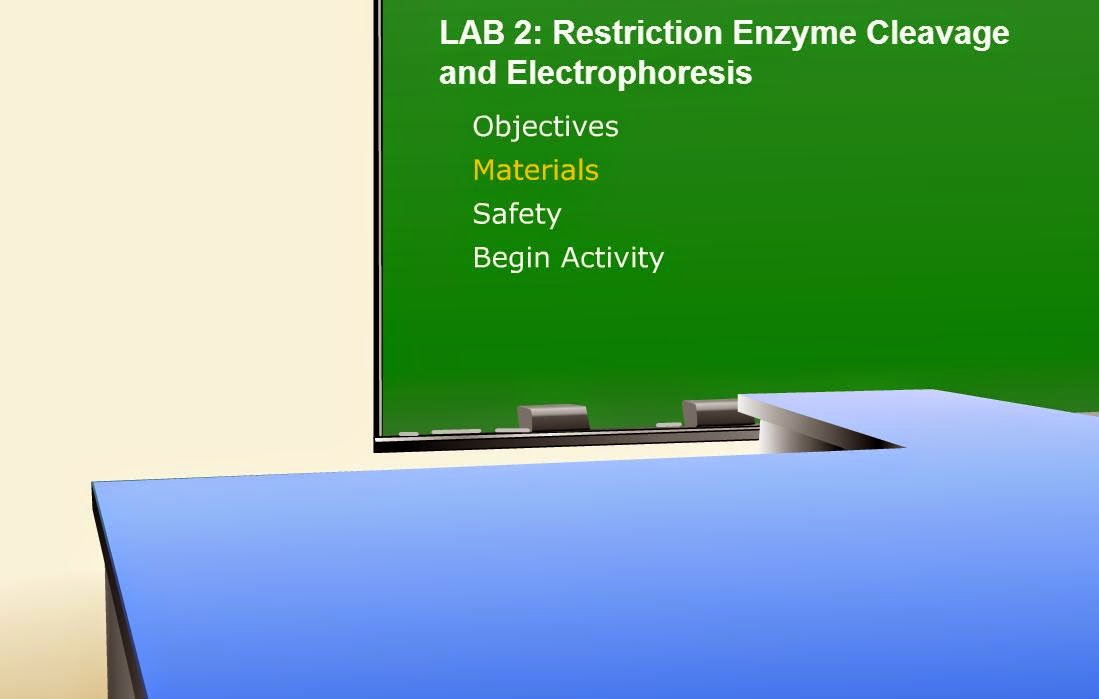 LAB 2: Restriction Enzyme Cleavage and Electrophoresis

Objectives
Materials
Safety
Begin Activity